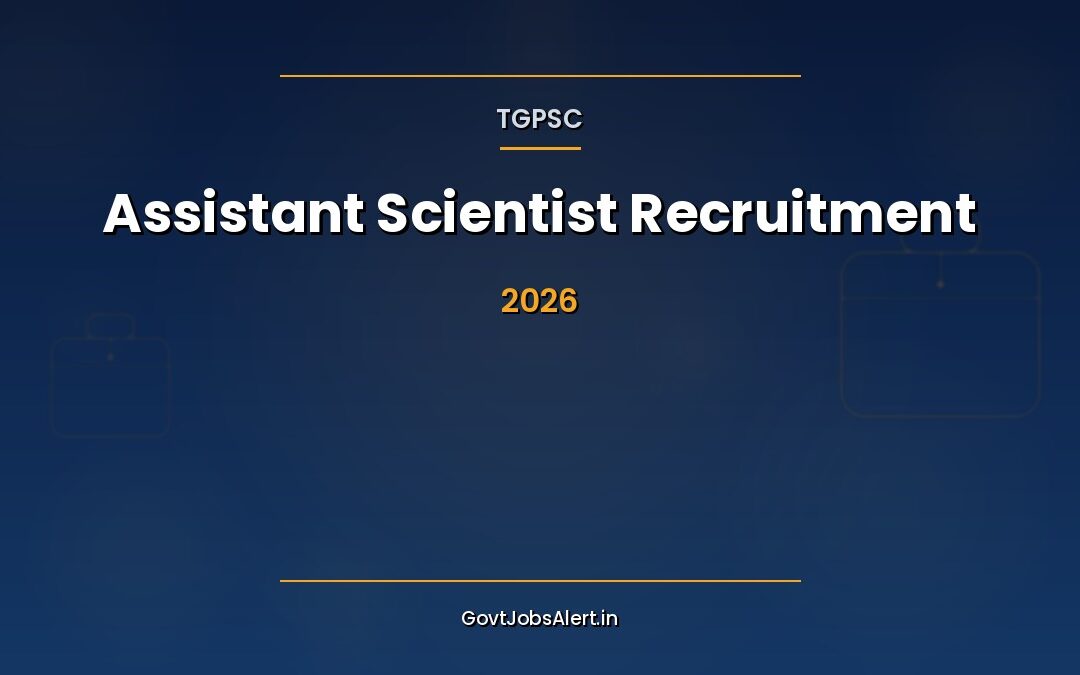 TGPSC

Assistant Scientist Recruitment

2026

GovtJobsAlert.in